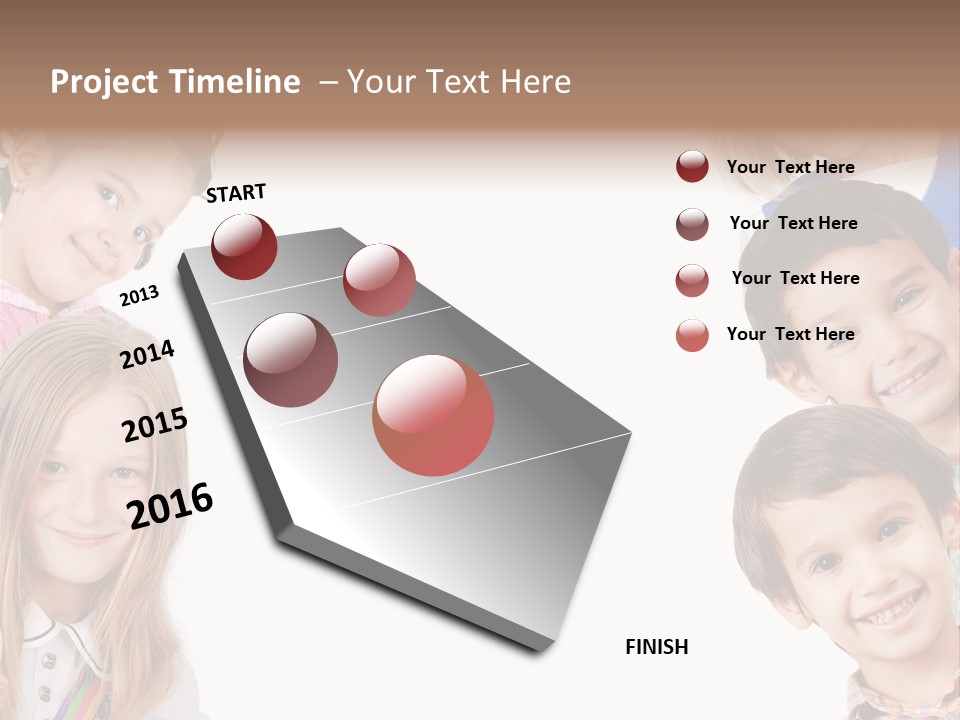 Project Timeline – Your Text Here

START

2013

2014

2015

2016

FINISH

Your Text Here

Your Text Here

Your Text Here

Your Text Here